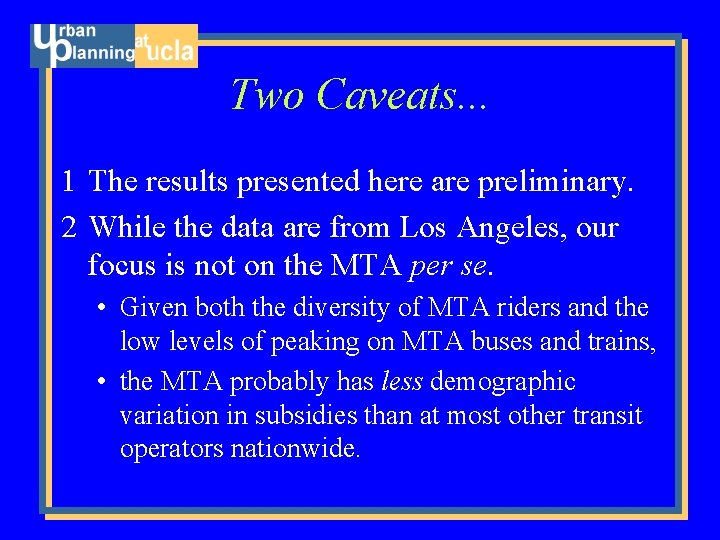 Urban Planning at ucla

Two Caveats...

1 The results presented here are preliminary.

2 While the data are from Los Angeles, our focus is not on the MTA per se.

• Given both the diversity of MTA riders and the low levels of peaking on MTA buses and trains,

• the MTA probably has less demographic variation in subsidies than at most other transit operators nationwide.